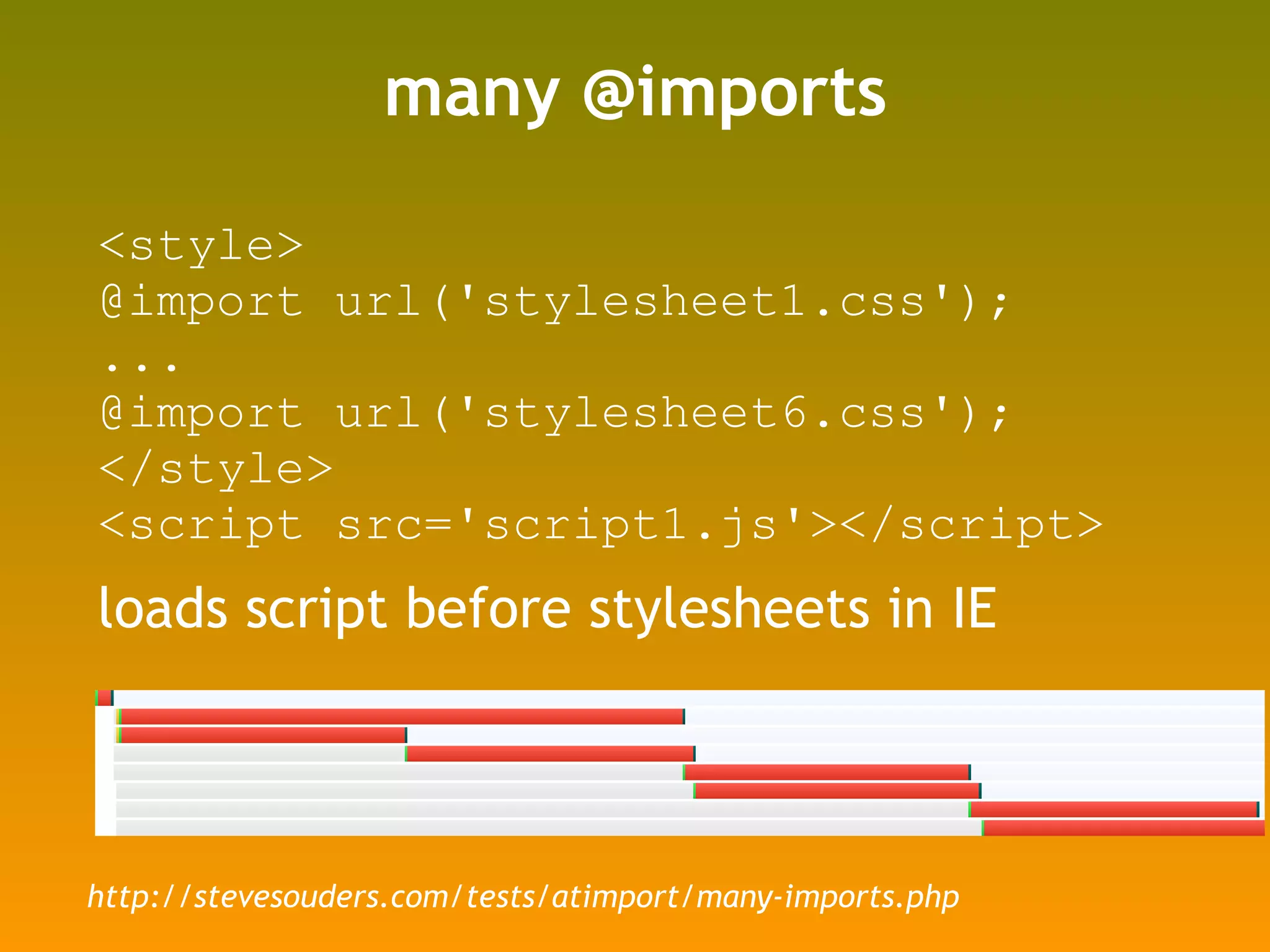 many @imports

<style>
@import url('stylesheet1.css');
...
@import url('stylesheet6.css');
</style>
<script src='script1.js'></script>

loads script before stylesheets in IE

http://stevesouders.com/tests/atimport/many-imports.php